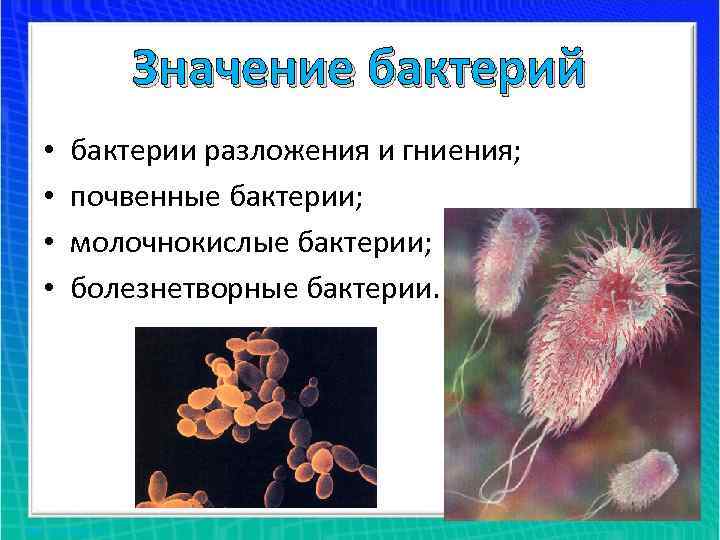 Значение бактерий

• бактерии разложения и гниения;
• почвенные бактерии;
• молочнокислые бактерии;
• болезнетворные бактерии.